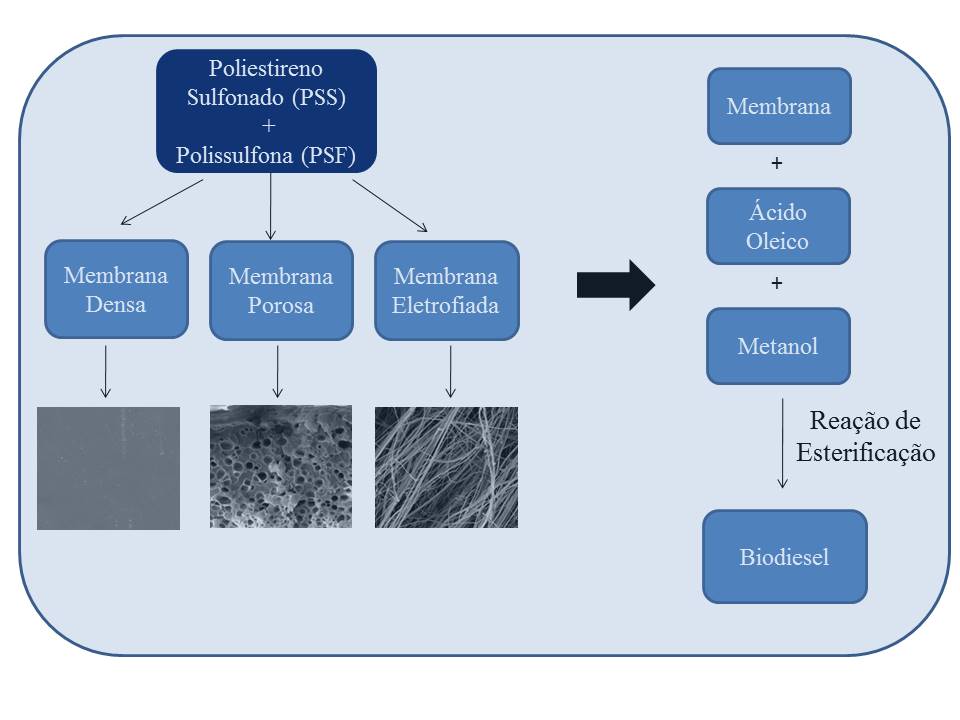 Poliestireno Sulfonado (PSS)
+
Polissulfona (PSF)

Membrana Densa

Membrana Porosa

Membrana Eletrofiada

Membrana
+
Ácido Oleico
+
Metanol

Reação de Esterificação

Biodiesel